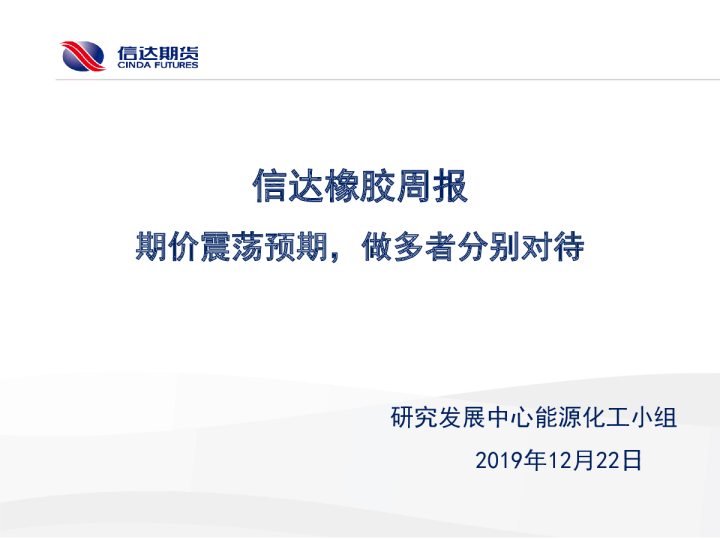 信达期货
CINDA FUTURES

信达橡胶周报

期价震荡预期，做多者分别对待

研究发展中心能源化工小组

2019年12月22日